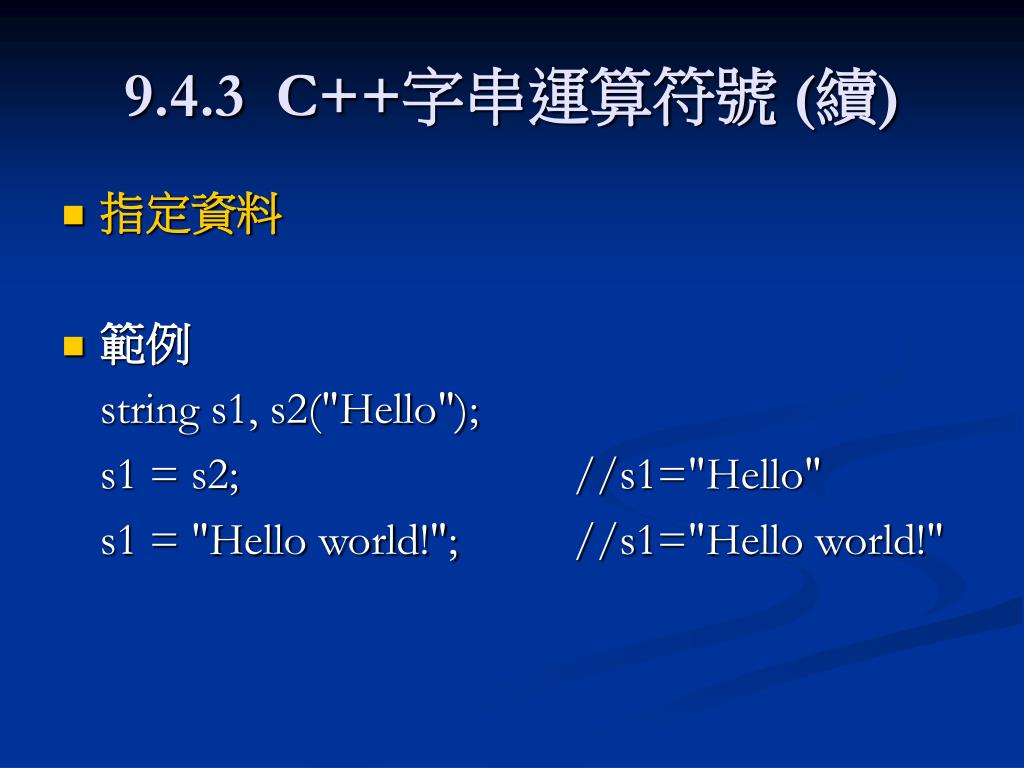 9.4.3 C++字串運算符號 (續)

指定資料

範例

string s1, s2("Hello");

s1 = s2; //s1="Hello"

s1 = "Hello world!"; //s1="Hello world!"